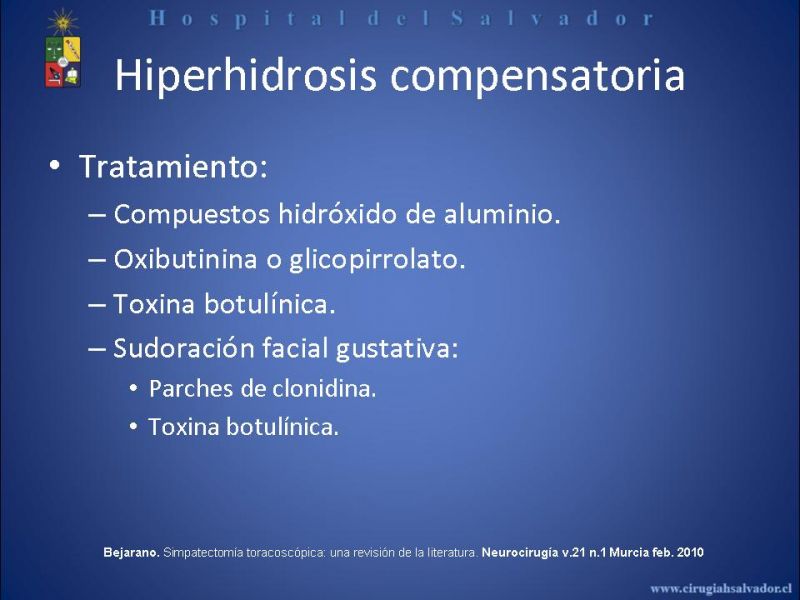 Hospital del Salvador

Hiperhidrosis compensatoria

• Tratamiento:
– Compuestos hidróxido de aluminio.
– Oxibutinina o glicopirrolato.
– Toxina botulínica.
– Sudoración facial gustativa:
• Parches de clonidina.
• Toxina botulínica.

Bejarano. Simpatectomía toracoscópica: una revisión de la literatura. Neurocirugía v.21 n.1 Murcia feb. 2010

www.cirugiahsalvador.cl